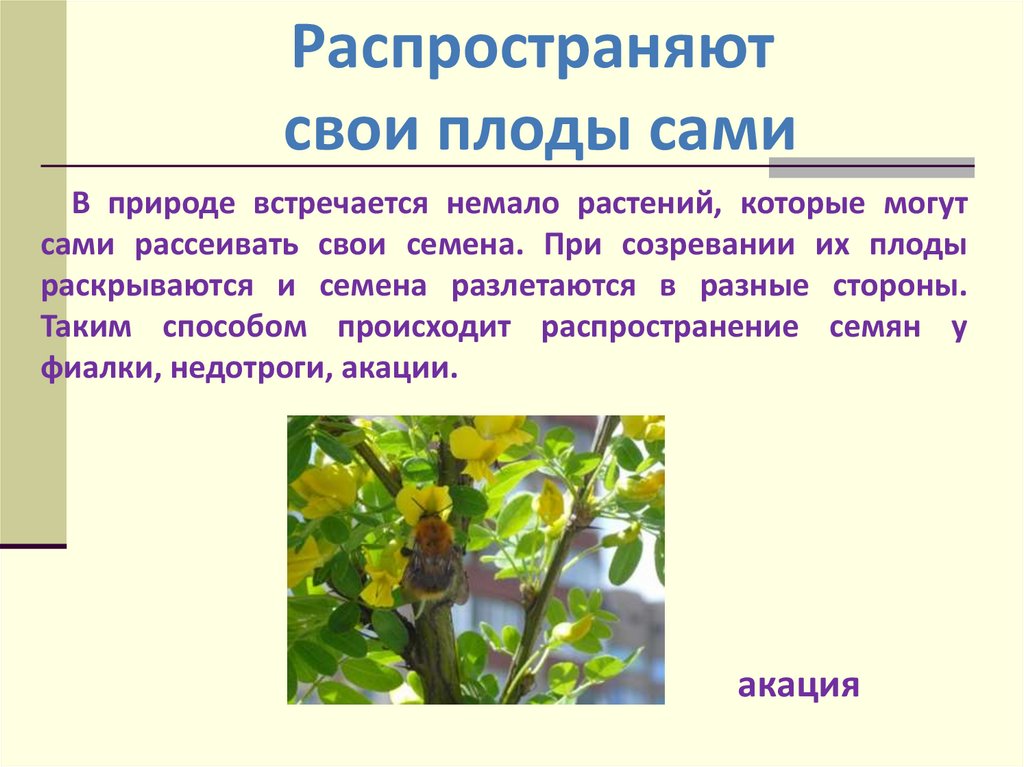 Распространяют свои плоды сами

В природе встречается немало растений, которые могут сами рассеивать свои семена. При созревании их плоды раскрываются и семена разлетаются в разные стороны. Таким способом происходит распространение семян у фиалки, недотроги, акации.

акация